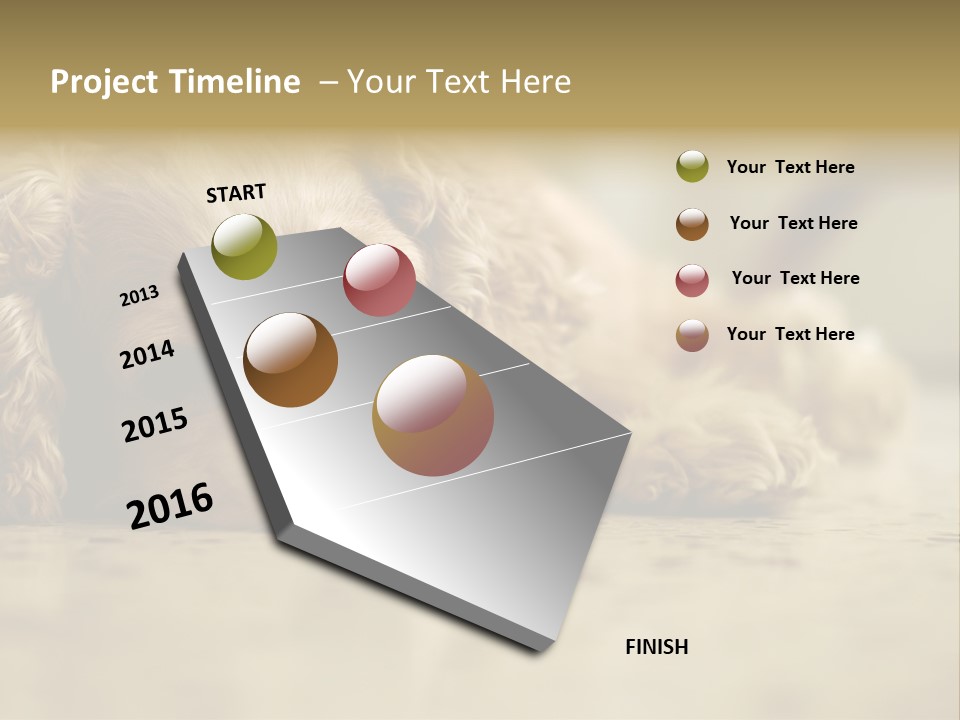 Project Timeline – Your Text Here

START

2013

2014

2015

2016

FINISH

Your Text Here

Your Text Here

Your Text Here

Your Text Here